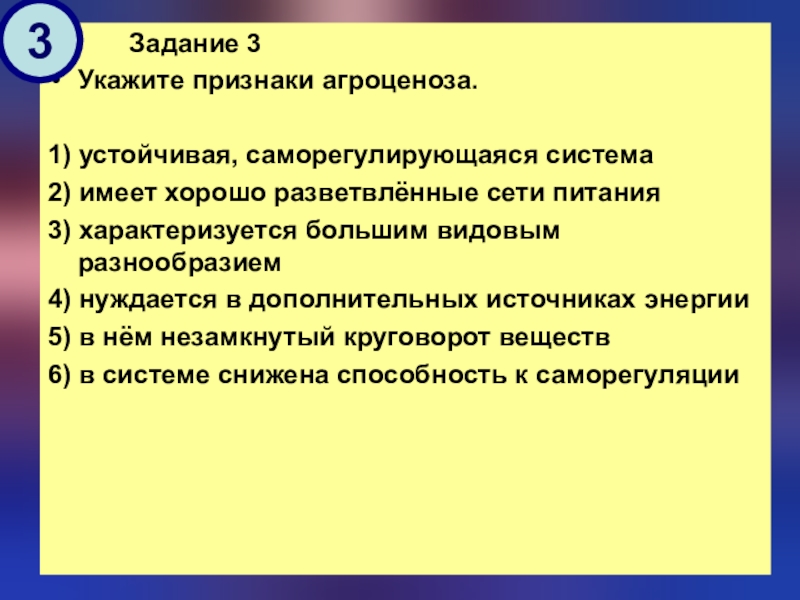 3

Задание 3

• Укажите признаки агроценоза.

1) устойчивая, саморегулирующаяся система
2) имеет хорошо разветвлённые сети питания
3) характеризуется большим видовым разнообразием
4) нуждается в дополнительных источниках энергии
5) в нём незамкнутый круговорот веществ
6) в системе снижена способность к саморегуляции